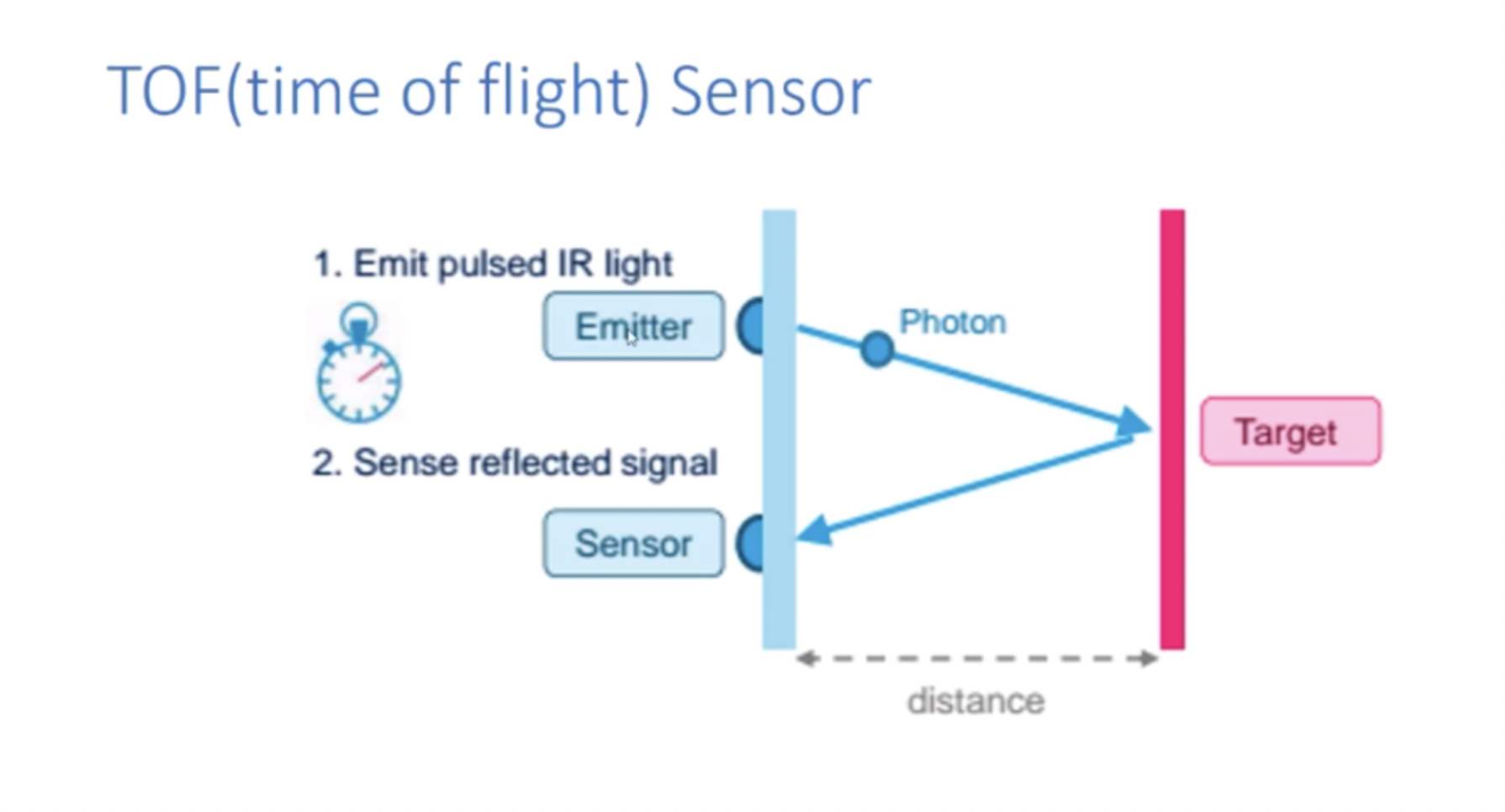 TOF(time of flight) Sensor

1. Emit pulsed IR light

Emitter

Photon

Target

2. Sense reflected signal

Sensor

distance